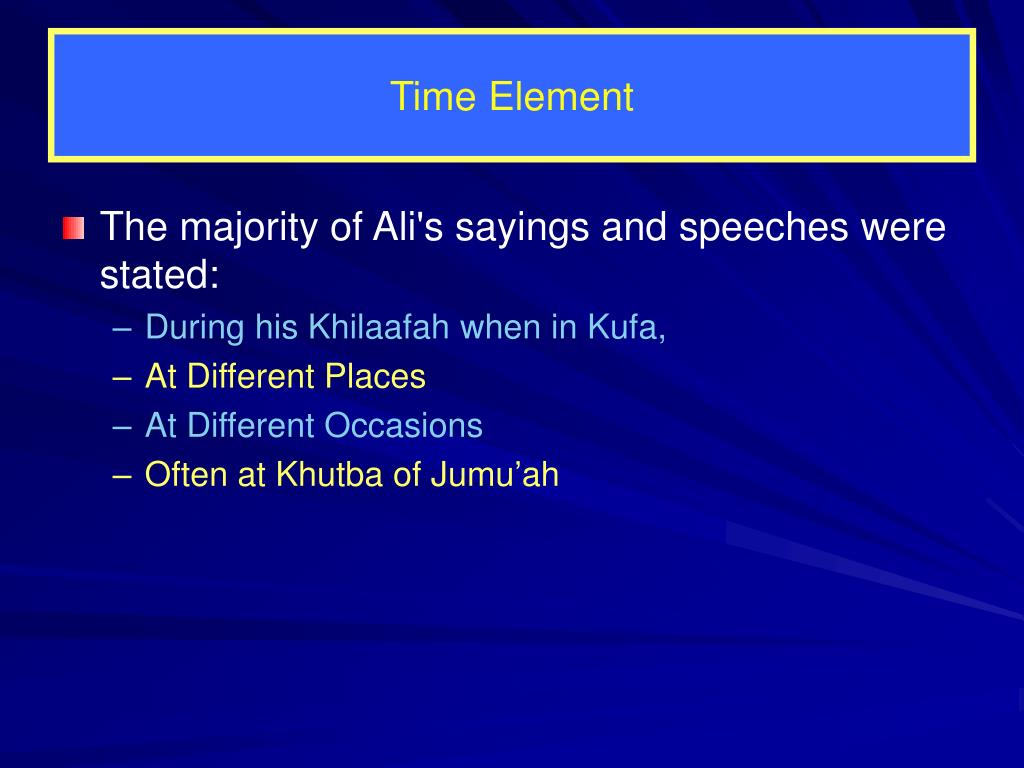 Time Element

The majority of Ali's sayings and speeches were stated:

– During his Khilaafah when in Kufa,
– At Different Places
– At Different Occasions
– Often at Khutba of Jumu’ah